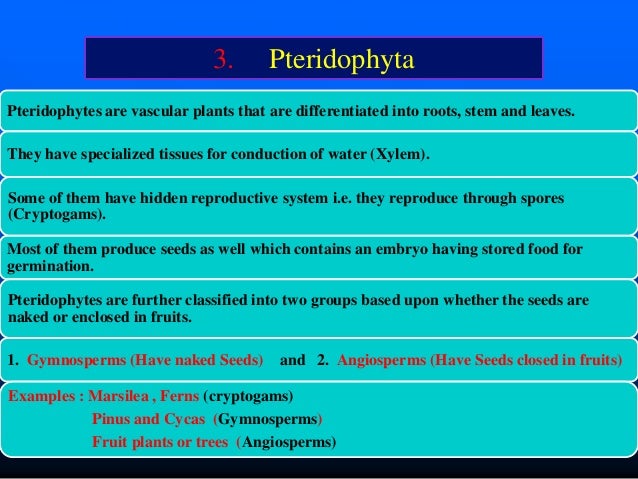 3. Pteridophyta

Pteridophytes are vascular plants that are differentiated into roots, stem and leaves.

They have specialized tissues for conduction of water (Xylem).

Some of them have hidden reproductive system i.e. they reproduce through spores (Cryptogams).

Most of them produce seeds as well which contains an embryo having stored food for germination.

Pteridophytes are further classified into two groups based upon whether the seeds are naked or enclosed in fruits.

1. Gymnosperms (Have naked Seeds) and 2. Angiosperms (Have Seeds closed in fruits)

Examples : Marsilea , Ferns (cryptogams)
Pinus and Cycas (Gymnosperms)
Fruit plants or trees (Angiosperms)